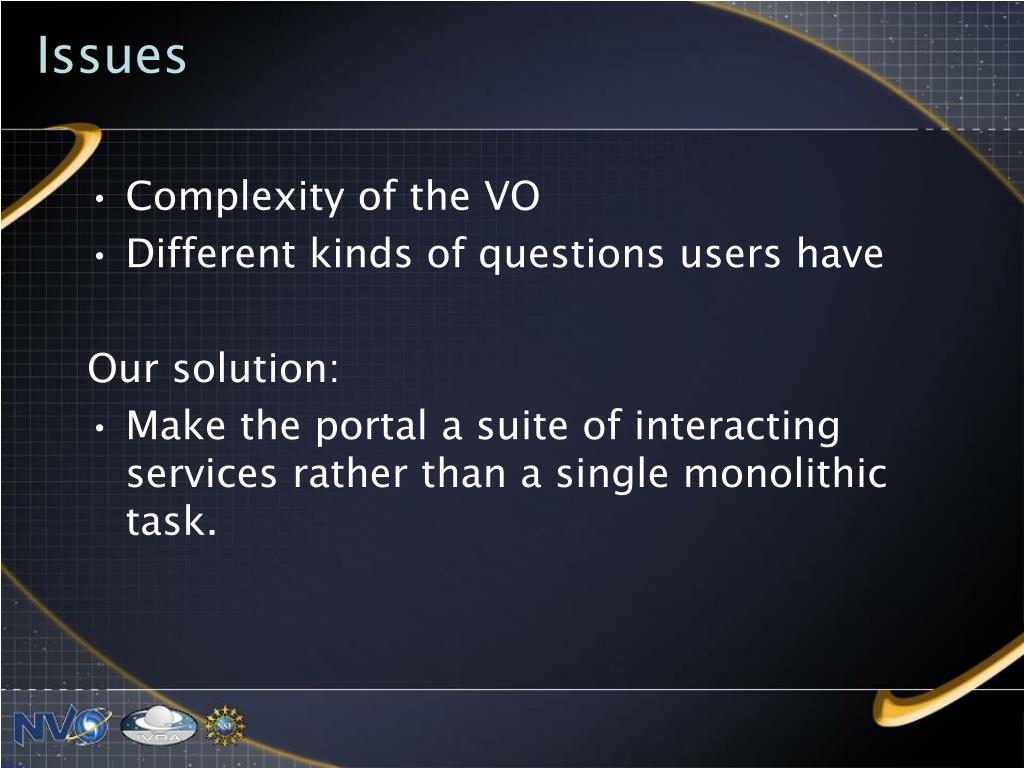 Issues

• Complexity of the VO
• Different kinds of questions users have

Our solution:
• Make the portal a suite of interacting services rather than a single monolithic task.

NVO IVOA NSF